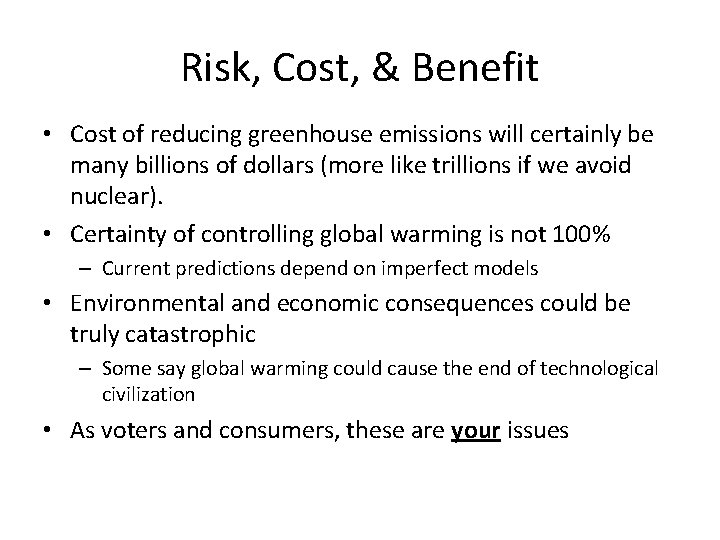 Risk, Cost, & Benefit

• Cost of reducing greenhouse emissions will certainly be many billions of dollars (more like trillions if we avoid nuclear).

• Certainty of controlling global warming is not 100%
– Current predictions depend on imperfect models

• Environmental and economic consequences could be truly catastrophic
– Some say global warming could cause the end of technological civilization

• As voters and consumers, these are your issues